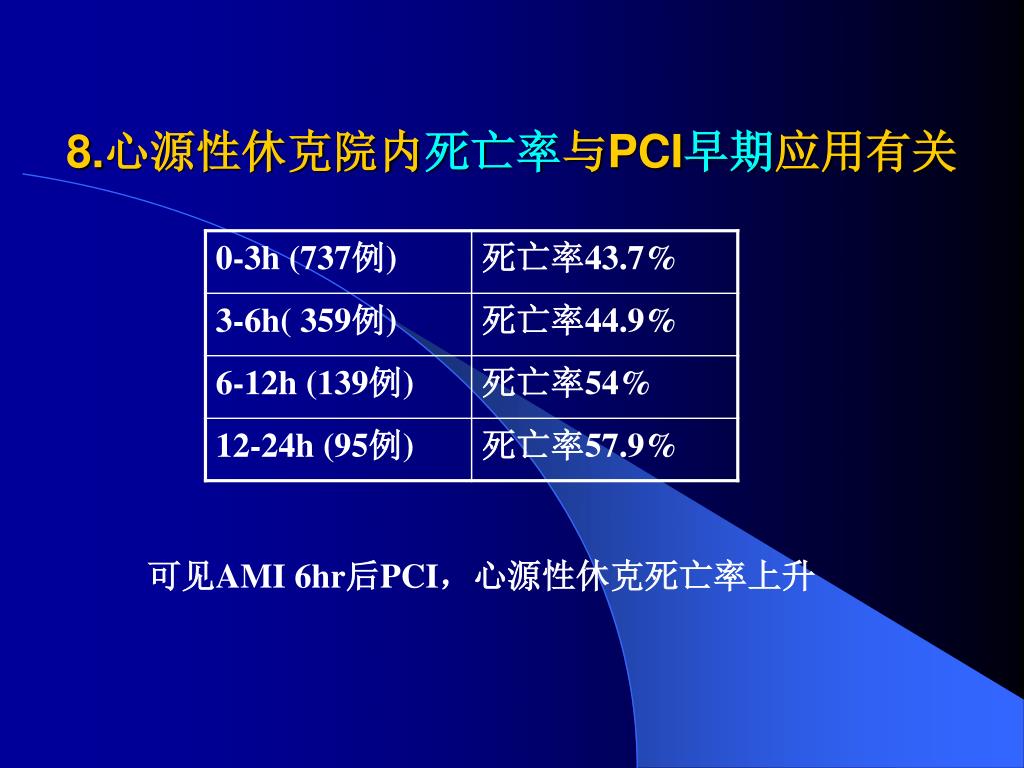 8.心源性休克院内死亡率与PCI早期应用有关

| 0-3h (737例) | 死亡率43.7% |
|---|---|
| 3-6h( 359例) | 死亡率44.9% |
| 6-12h (139例) | 死亡率54% |
| 12-24h (95例) | 死亡率57.9% |

可见AMI 6hr后PCI，心源性休克死亡率上升